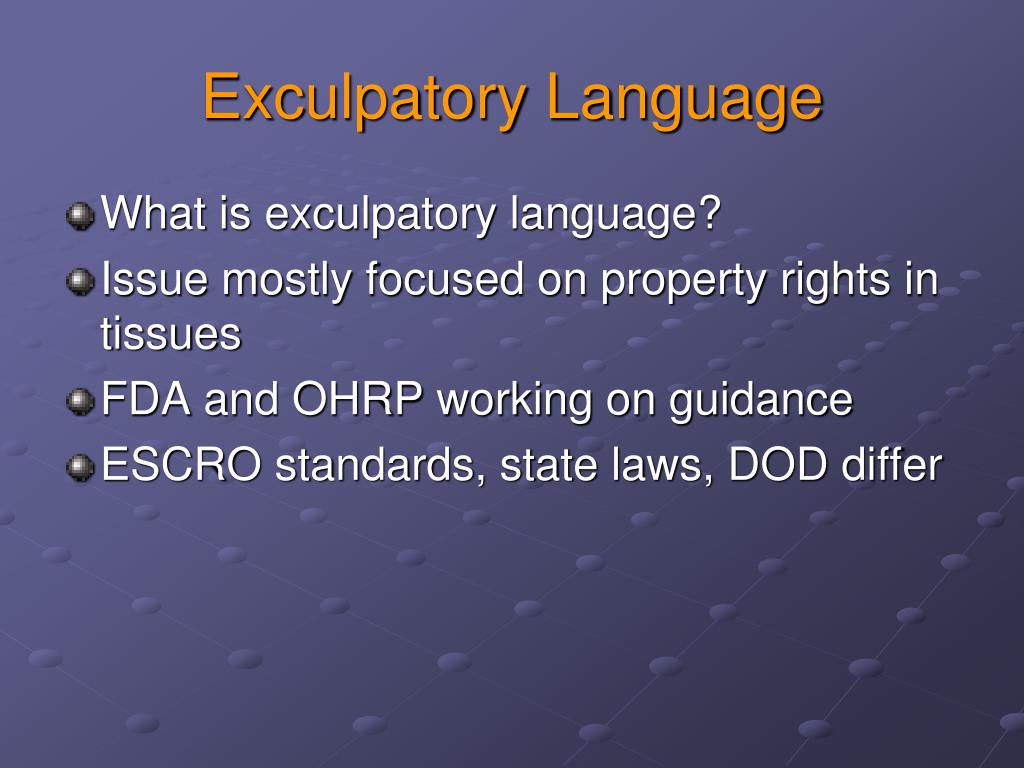 Exculpatory Language

What is exculpatory language?
Issue mostly focused on property rights in tissues
FDA and OHRP working on guidance
ESCRO standards, state laws, DOD differ